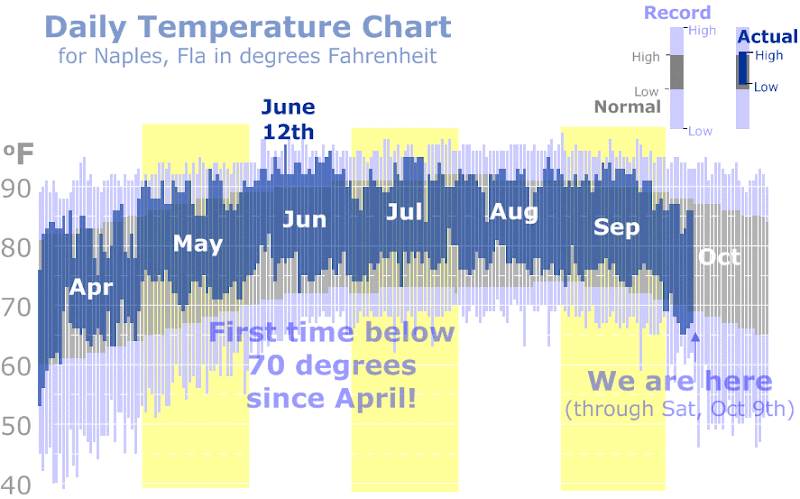 Daily Temperature Chart
for Naples, Fla in degrees Fahrenheit

Record
High
High
Low
Normal
Low

Actual
High
Low

June
12th

ºF
90
80
70
60
50
40

Apr
May
Jun
Jul
Aug
Sep
Oct

First time below
70 degrees
since April!

We are here
(through Sat, Oct 9th)